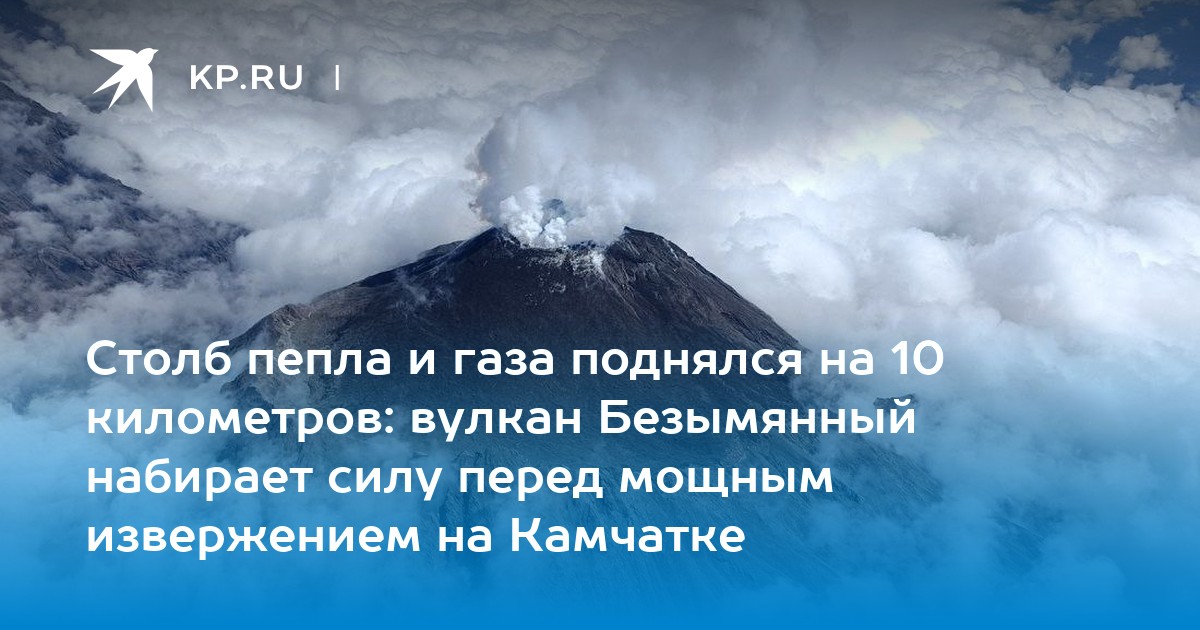 KP.RU |

Столб пепла и газа поднялся на 10 километров: вулкан Безымянный набирает силу перед мощным извержением на Камчатке